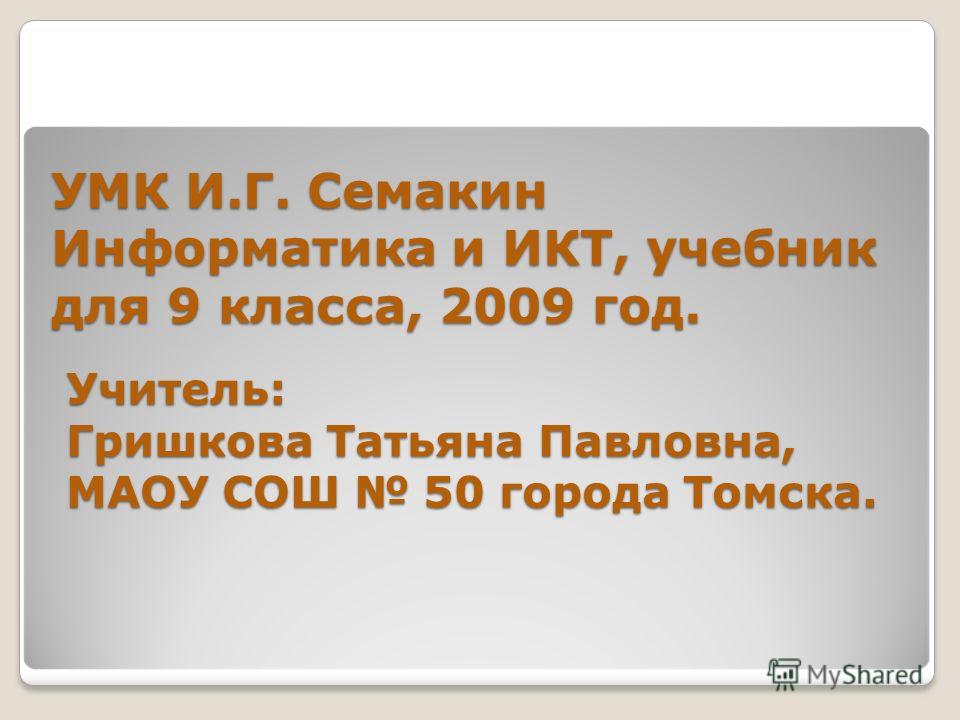 УМК И.Г. Семакин Информатика и ИКТ, учебник для 9 класса, 2009 год.

Учитель:
Гришкова Татьяна Павловна,
МАОУ СОШ № 50 города Томска.

MyShared